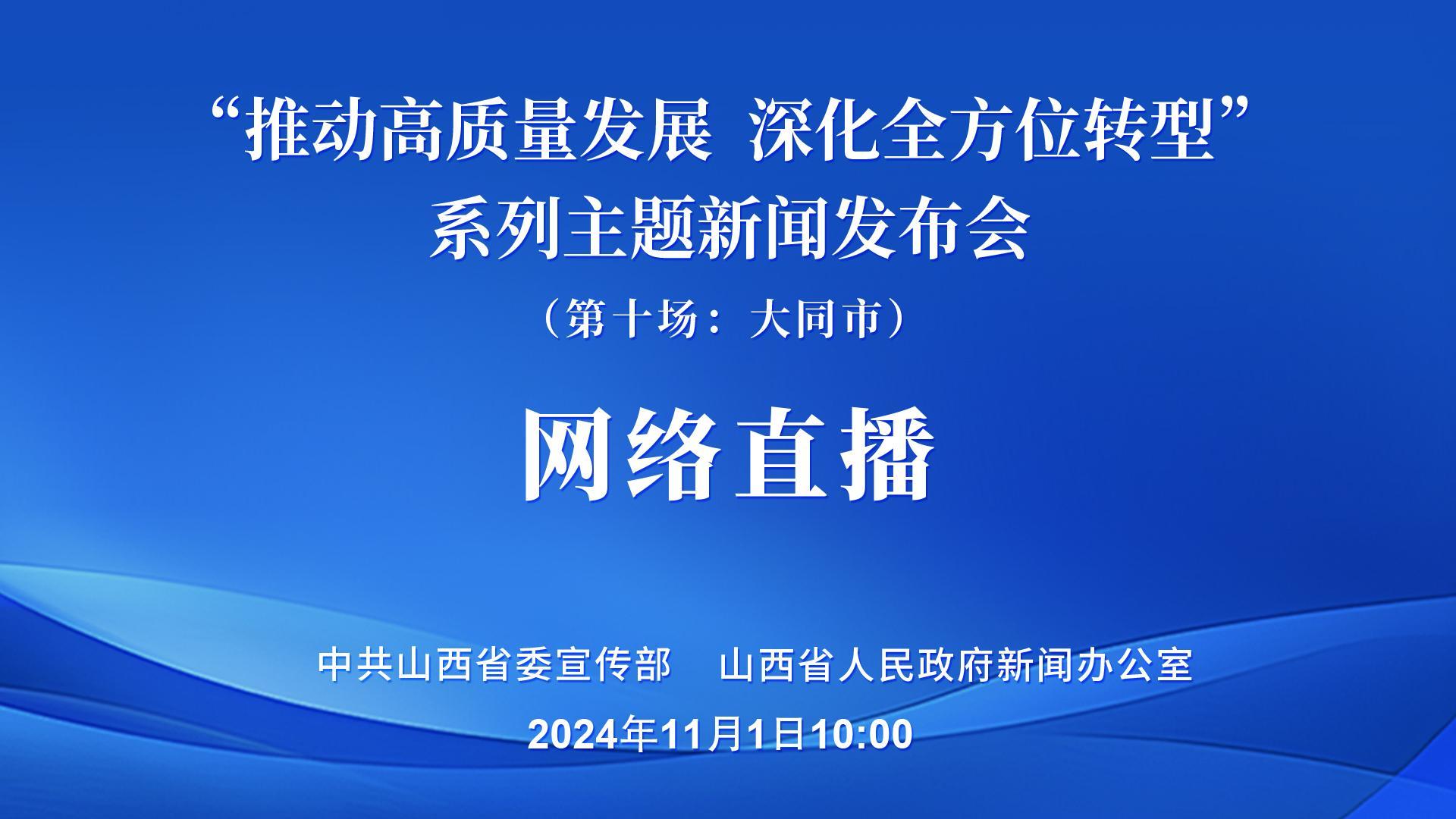 “推动高质量发展 深化全方位转型”
系列主题新闻发布会
（第十场：大同市）

网络直播

中共山西省委宣传部 山西省人民政府新闻办公室
2024年11月1日10:00